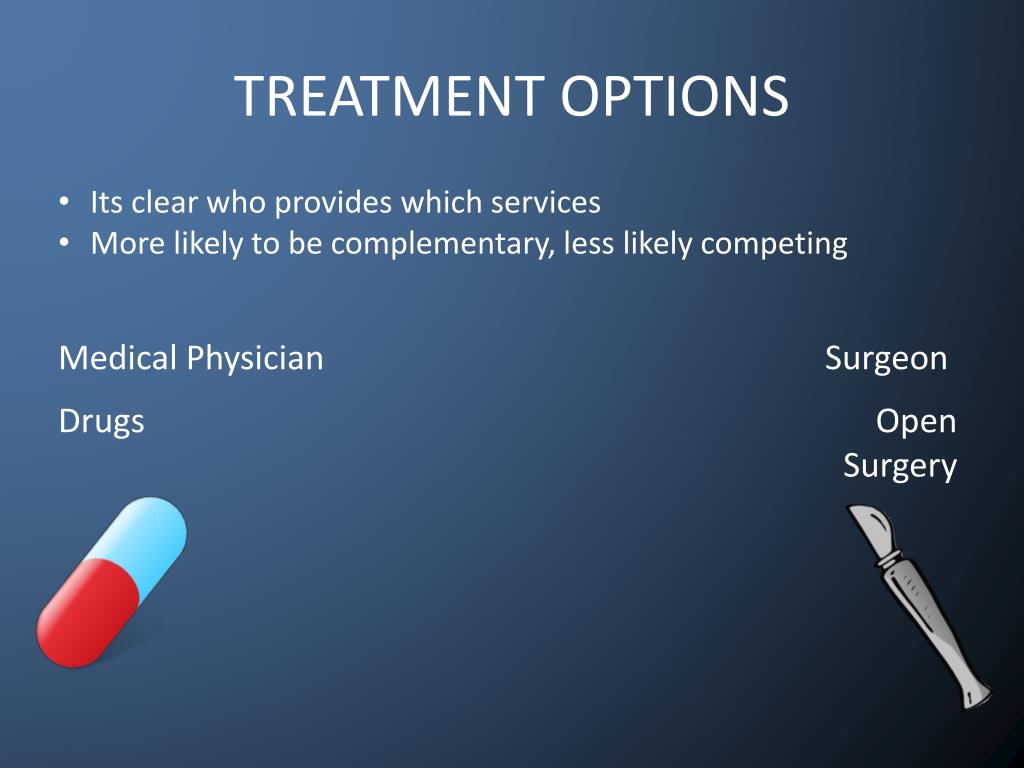 TREATMENT OPTIONS

• Its clear who provides which services
• More likely to be complementary, less likely competing

Medical Physician

Drugs

Surgeon

Open Surgery